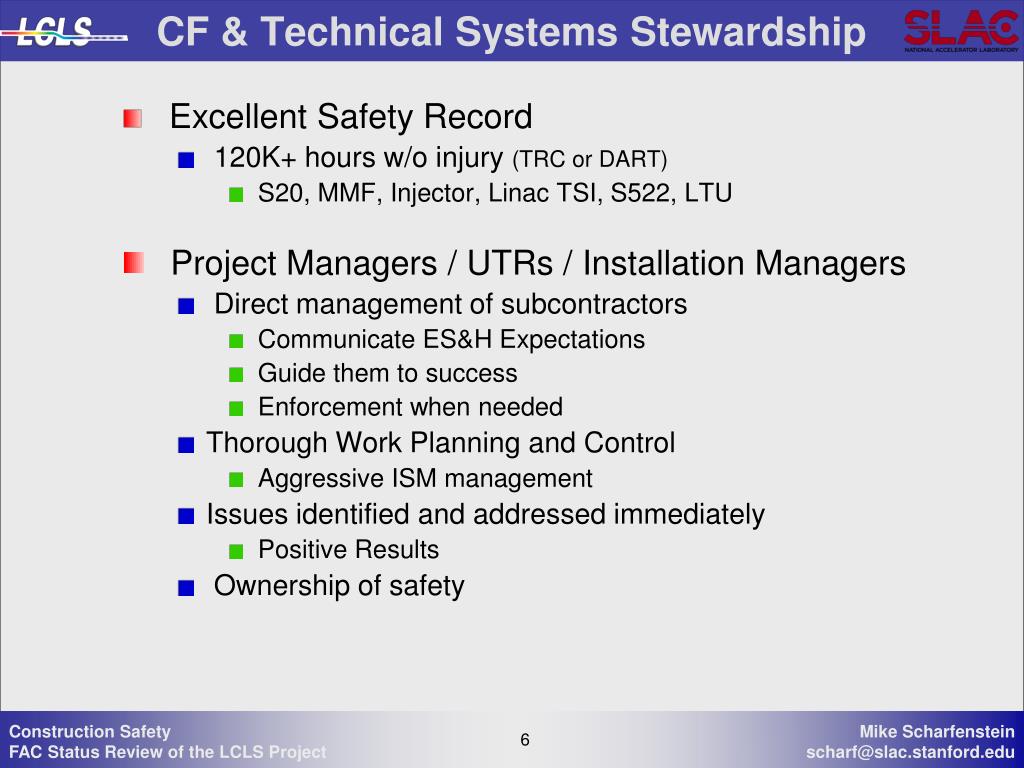 LCLS

CF & Technical Systems Stewardship

SLAC
NATIONAL ACCELERATOR LABORATORY

Excellent Safety Record
120K+ hours w/o injury (TRC or DART)
S20, MMF, Injector, Linac TSI, S522, LTU

Project Managers / UTRs / Installation Managers
Direct management of subcontractors
Communicate ES&H Expectations
Guide them to success
Enforcement when needed
Thorough Work Planning and Control
Aggressive ISM management
Issues identified and addressed immediately
Positive Results
Ownership of safety

Construction Safety
FAC Status Review of the LCLS Project

6

Mike Scharfenstein
scharf@slac.stanford.edu